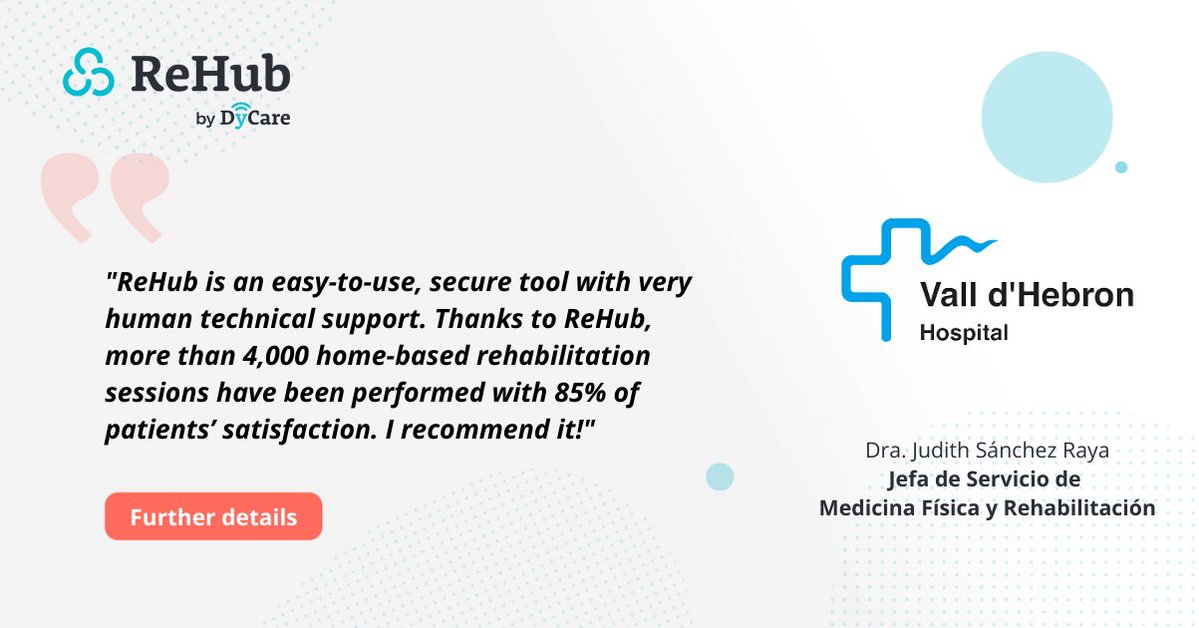 ReHub
by DyCare

"ReHub is an easy-to-use, secure tool with very human technical support. Thanks to ReHub, more than 4,000 home-based rehabilitation sessions have been performed with 85% of patients' satisfaction. I recommend it!"

Further details

Vall d'Hebron
Hospital

Dra. Judith Sánchez Raya
Jefa de Servicio de
Medicina Física y Rehabilitación